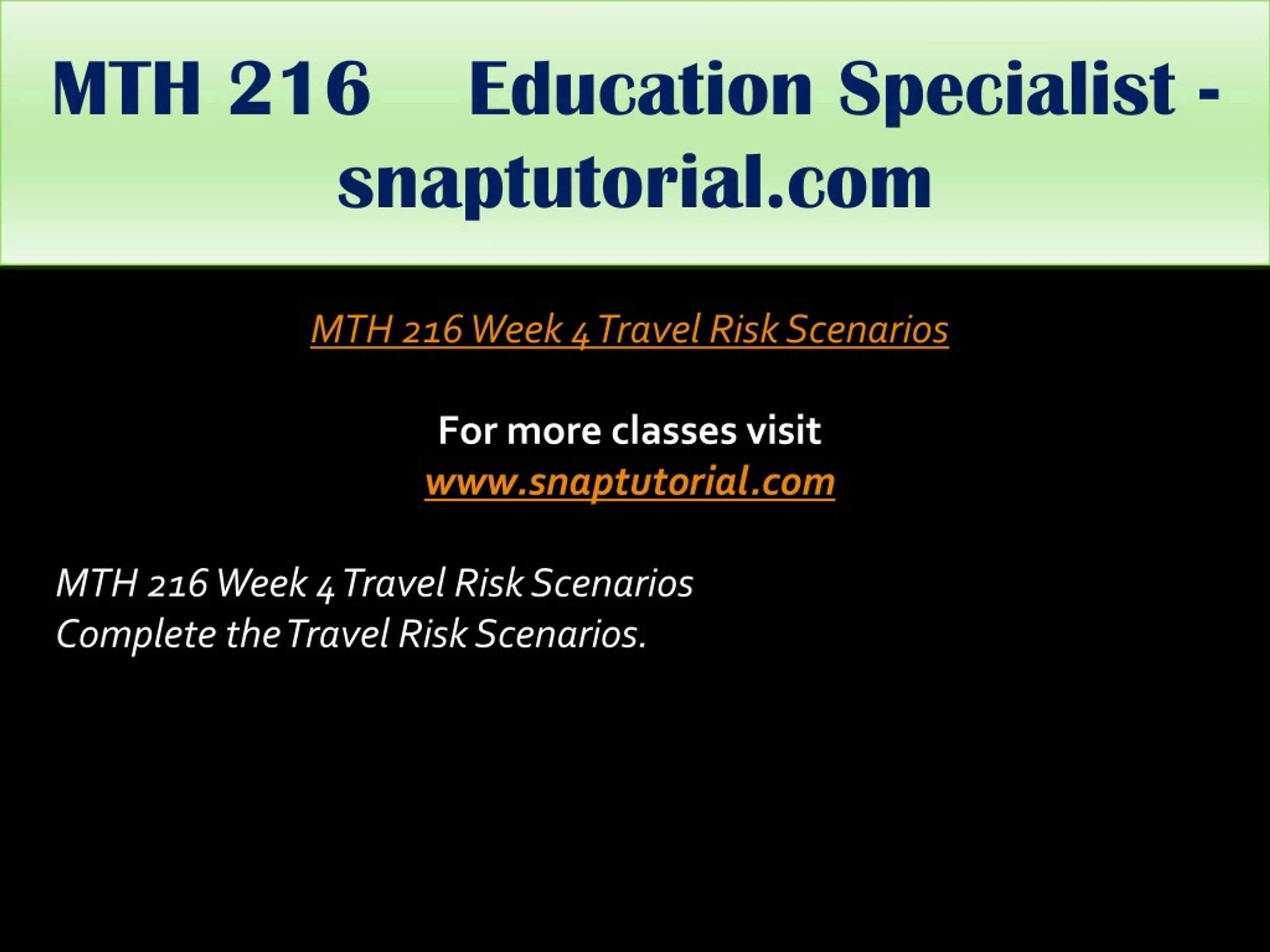 MTH 216 Education Specialist - snaptutorial.com

MTH 216 Week 4 Travel Risk Scenarios

For more classes visit
www.snaptutorial.com

MTH 216 Week 4 Travel Risk Scenarios
Complete the Travel Risk Scenarios.